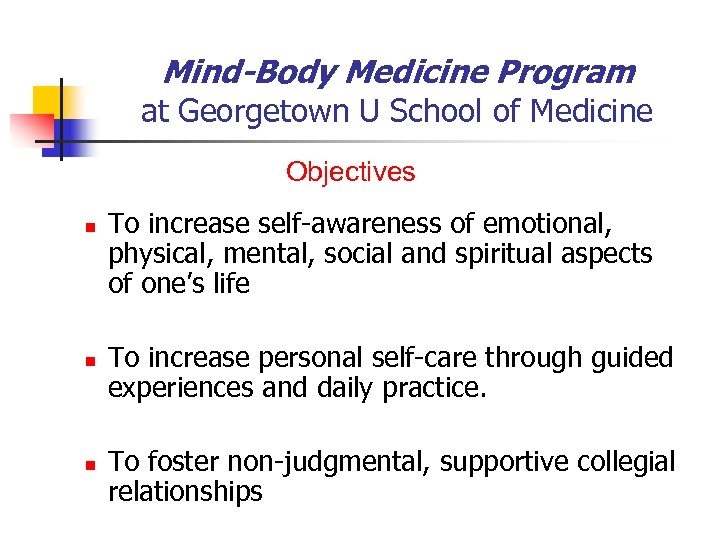 Mind-Body Medicine Program
at Georgetown U School of Medicine

Objectives

- To increase self-awareness of emotional, physical, mental, social and spiritual aspects of one's life

- To increase personal self-care through guided experiences and daily practice.

- To foster non-judgmental, supportive collegial relationships